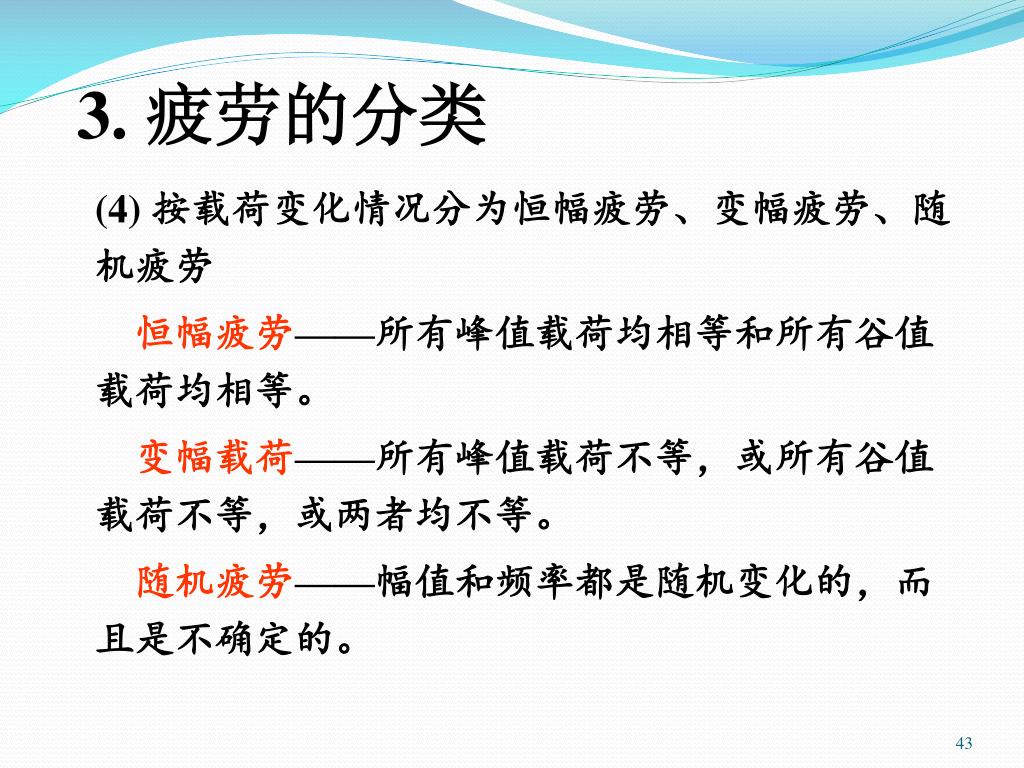 3. 疲劳的分类

(4) 按载荷变化情况分为恒幅疲劳、变幅疲劳、随机疲劳

恒幅疲劳——所有峰值载荷均相等和所有谷值载荷均相等。

变幅载荷——所有峰值载荷不等，或所有谷值载荷不等，或两者均不等。

随机疲劳——幅值和频率都是随机变化的，而且是不确定的。

43